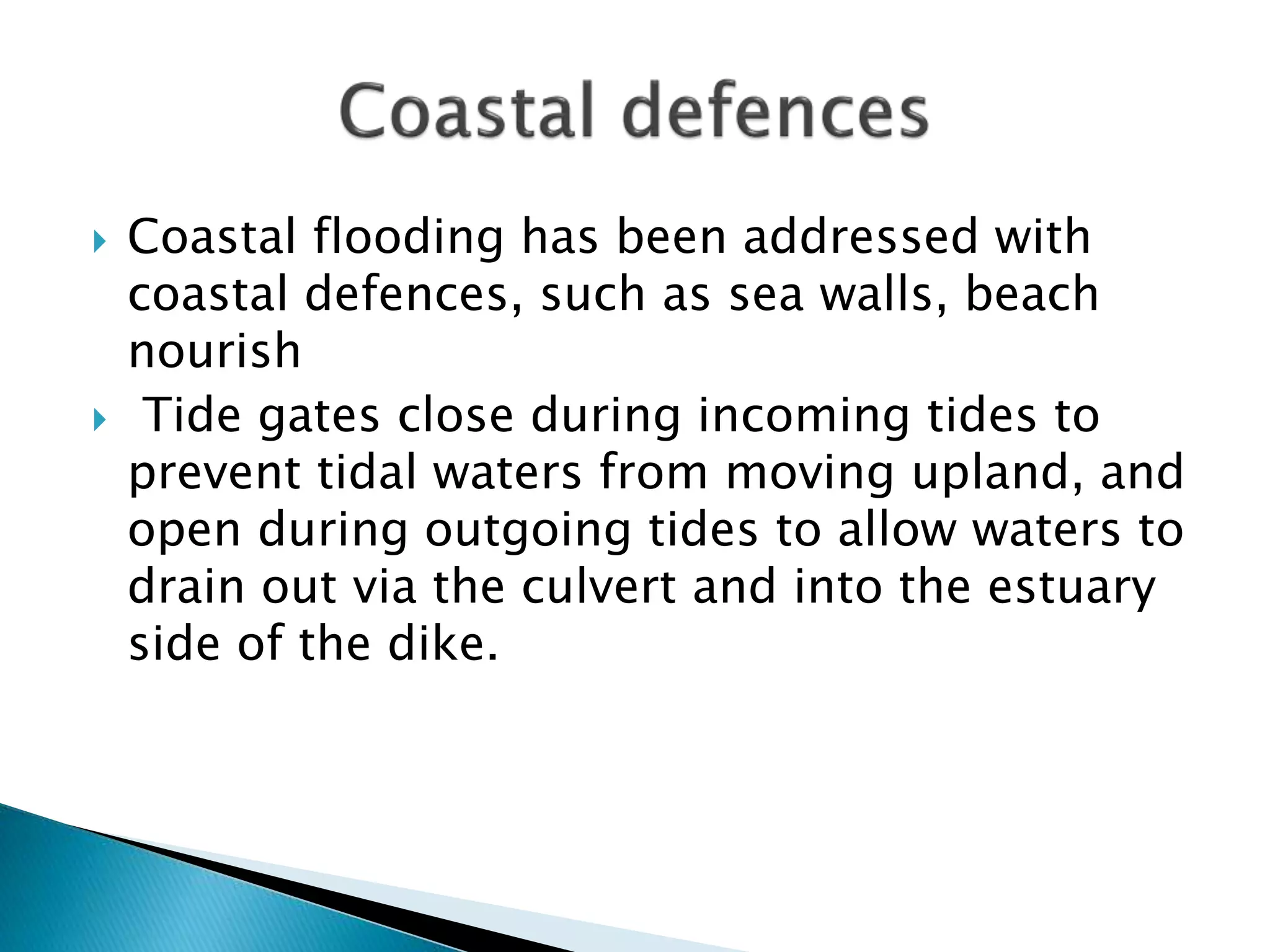 Coastal defences

Coastal flooding has been addressed with coastal defences, such as sea walls, beach nourish

Tide gates close during incoming tides to prevent tidal waters from moving upland, and open during outgoing tides to allow waters to drain out via the culvert and into the estuary side of the dike.